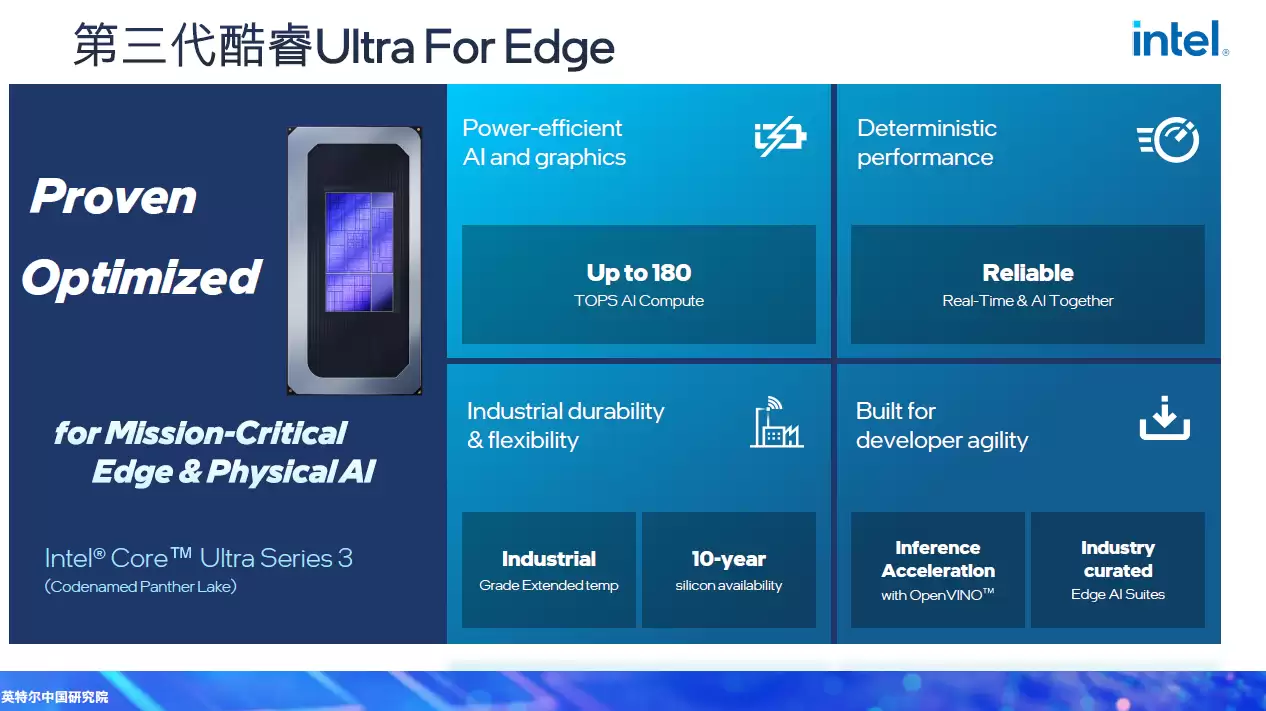 第三代酷睿Ultra For Edge

intel.

Proven

Optimized

for Mission-Critical Edge & Physical AI

Intel® Core™ Ultra Series 3
(Codenamed Panther Lake)

Power-efficient AI and graphics

Up to 180
TOPS AI Compute

Deterministic performance

Reliable
Real-Time & AI Together

Industrial durability & flexibility

Industrial
Grade Extended temp

10-year
silicon availability

Built for developer agility

Inference Acceleration
with OpenVINO™

Industry curated
Edge AI Suites

英特尔中国研究院